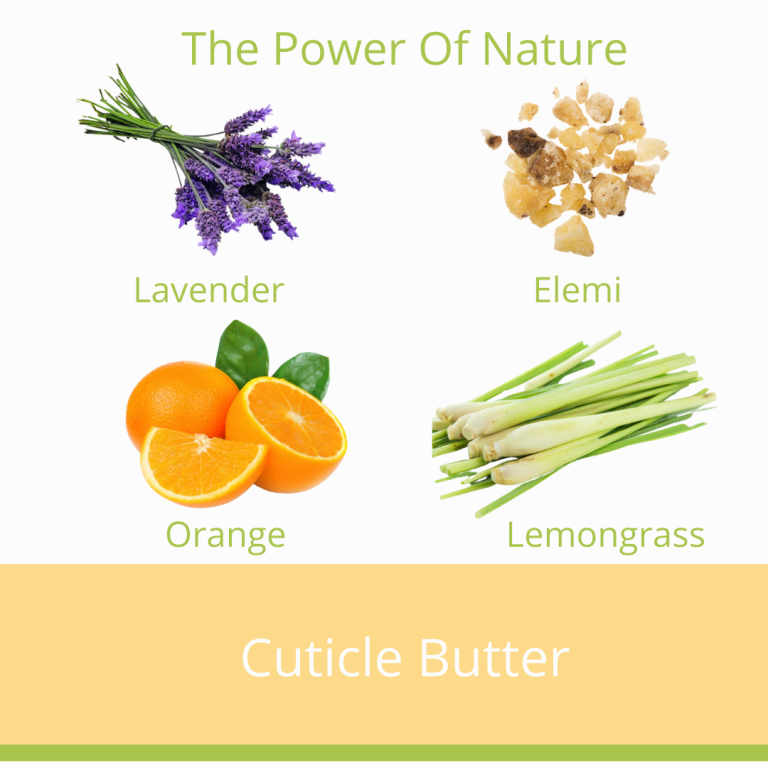 The Power Of Nature

Lavender

Elemi

Orange

Lemongrass

Cuticle Butter